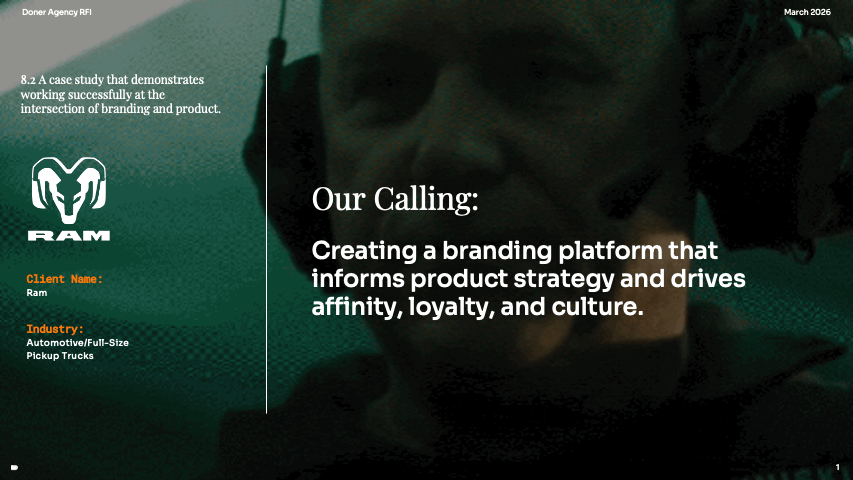 Doner Agency RFI

March 2026

8.2 A case study that demonstrates working successfully at the intersection of branding and product.

RAM

Client Name:
Ram

Industry:
Automotive/Full-Size Pickup Trucks

Our Calling:

Creating a branding platform that informs product strategy and drives affinity, loyalty, and culture.

1